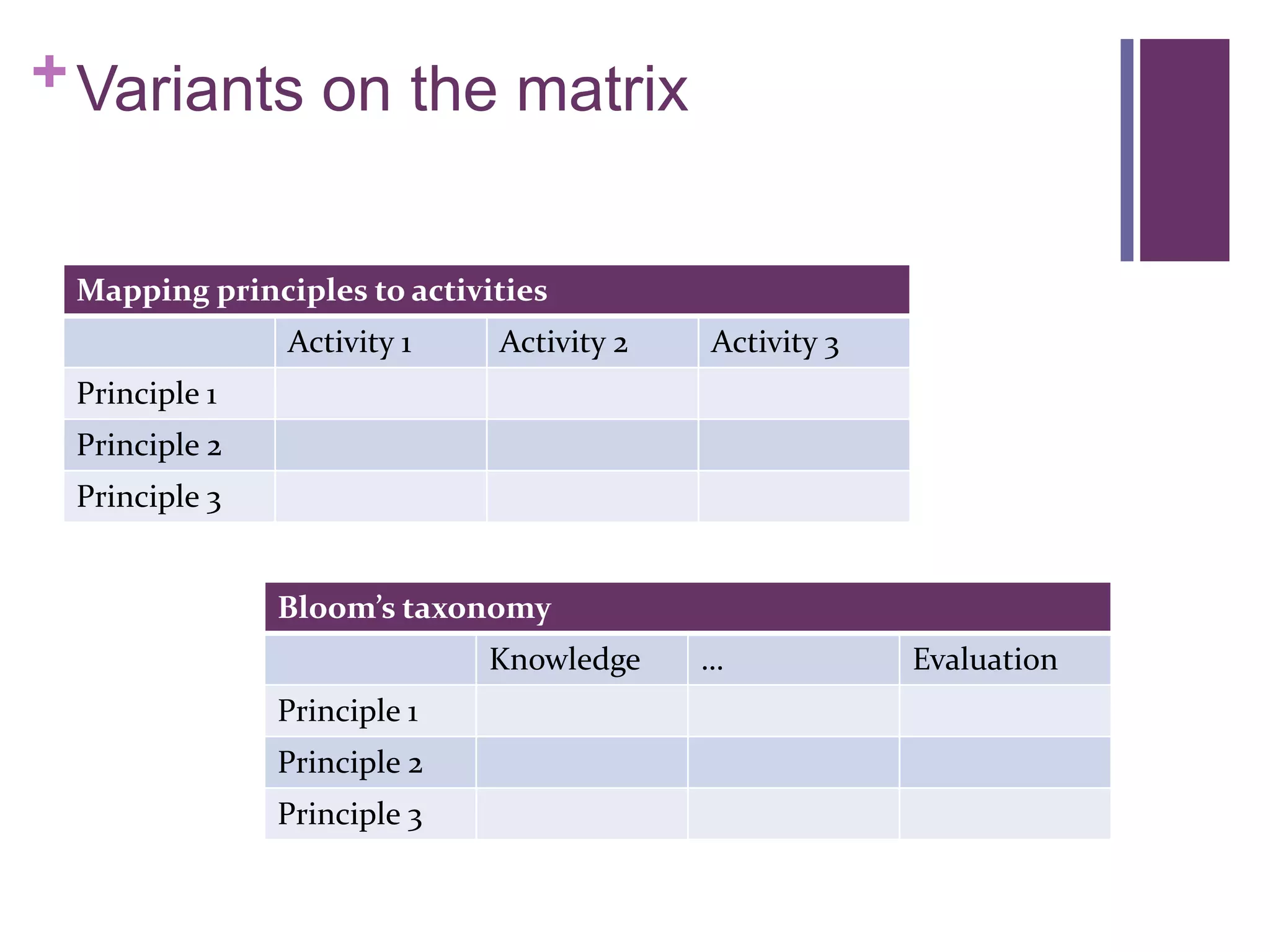 + Variants on the matrix

Mapping principles to activities

| | Activity 1 | Activity 2 | Activity 3 |
|---|---|---|---|
| Principle 1 | | | |
| Principle 2 | | | |
| Principle 3 | | | |

Bloom’s taxonomy

| | Knowledge | … | Evaluation |
|---|---|---|---|
| Principle 1 | | | |
| Principle 2 | | | |
| Principle 3 | | | |